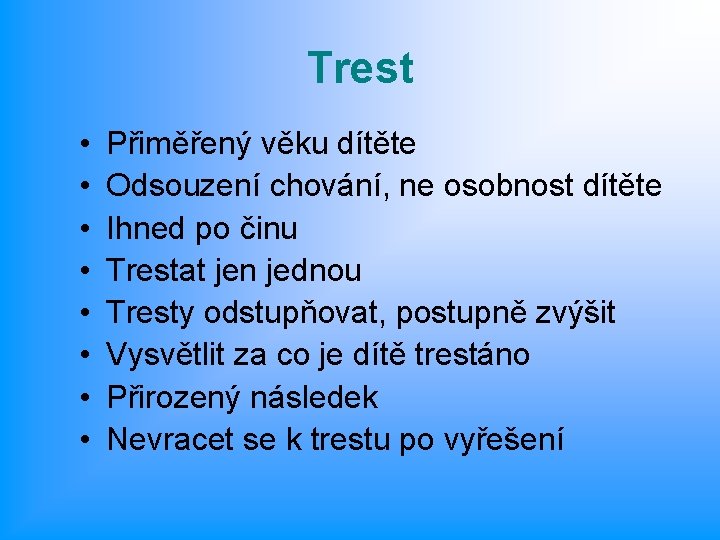 Trest

• Přiměřený věku dítěte
• Odsouzení chování, ne osobnost dítěte
• Ihned po činu
• Trestat jen jednou
• Tresty odstupňovat, postupně zvýšit
• Vysvětlit za co je dítě trestáno
• Přirozený následek
• Nevracet se k trestu po vyřešení